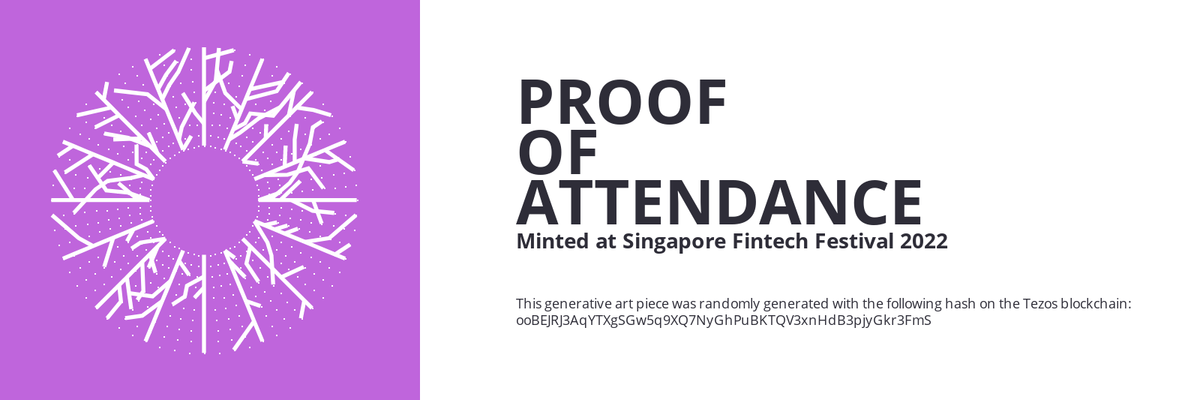 PROOF
OF
ATTENDANCE
Minted at Singapore Fintech Festival 2022

This generative art piece was randomly generated with the following hash on the Tezos blockchain: ooBEJRJ3AqYTXgSGw5q9XQ7NyGhPuBKTQV3xnHdB3pjyGkr3FmS